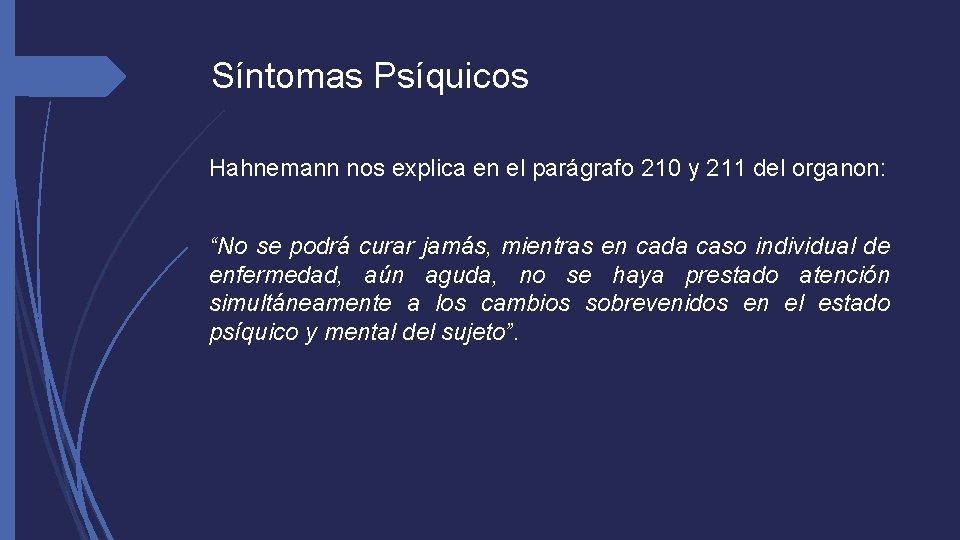 Síntomas Psíquicos

Hahnemann nos explica en el parágrafo 210 y 211 del organon:

“No se podrá curar jamás, mientras en cada caso individual de enfermedad, aún aguda, no se haya prestado atención simultáneamente a los cambios sobrevenidos en el estado psíquico y mental del sujeto”.